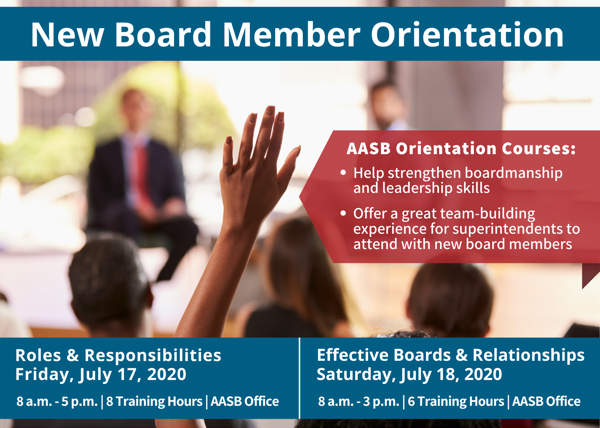 New Board Member Orientation

AASB Orientation Courses:
• Help strengthen boardmanship and leadership skills
• Offer a great team-building experience for superintendents to attend with new board members

Roles & Responsibilities
Friday, July 17, 2020
8 a.m. - 5 p.m. | 8 Training Hours | AASB Office

Effective Boards & Relationships
Saturday, July 18, 2020
8 a.m. - 3 p.m. | 6 Training Hours | AASB Office